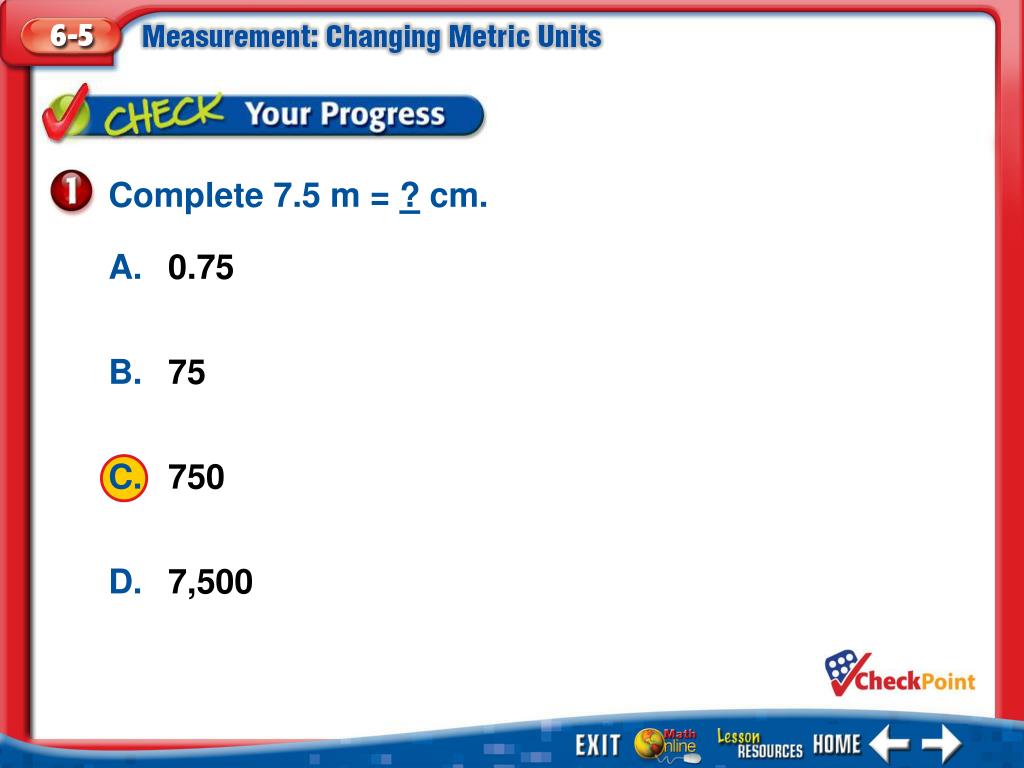 6-5 Measurement: Changing Metric Units

CHECK Your Progress

1 Complete 7.5 m = ? cm.

A. 0.75

B. 75

C. 750

D. 7,500

CheckPoint

EXIT Math Online Lesson RESOURCES HOME